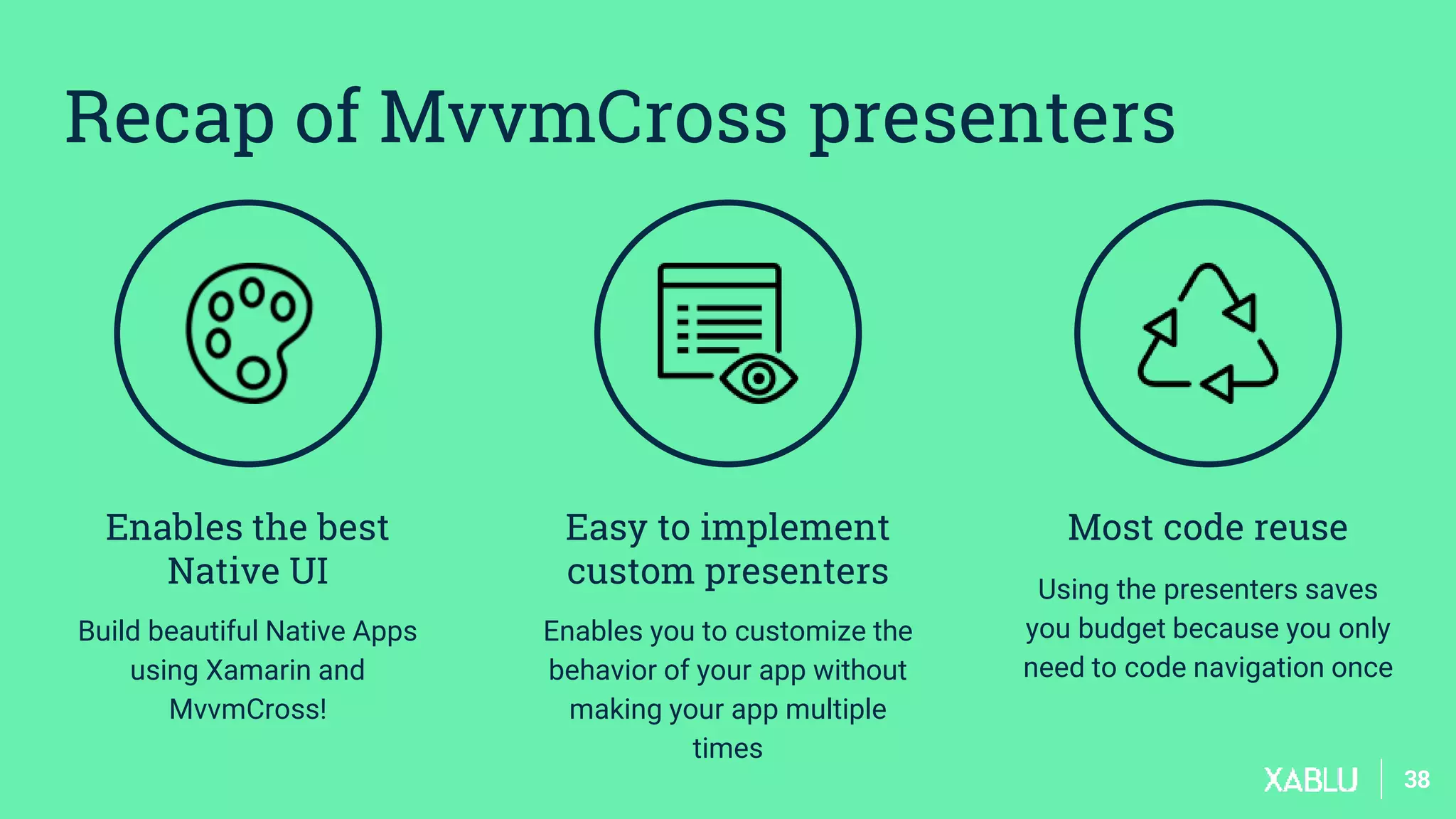 Recap of MvvmCross presenters

Enables the best Native UI

Build beautiful Native Apps using Xamarin and MvvmCross!

Easy to implement custom presenters

Enables you to customize the behavior of your app without making your app multiple times

Most code reuse

Using the presenters saves you budget because you only need to code navigation once

XABLU 38